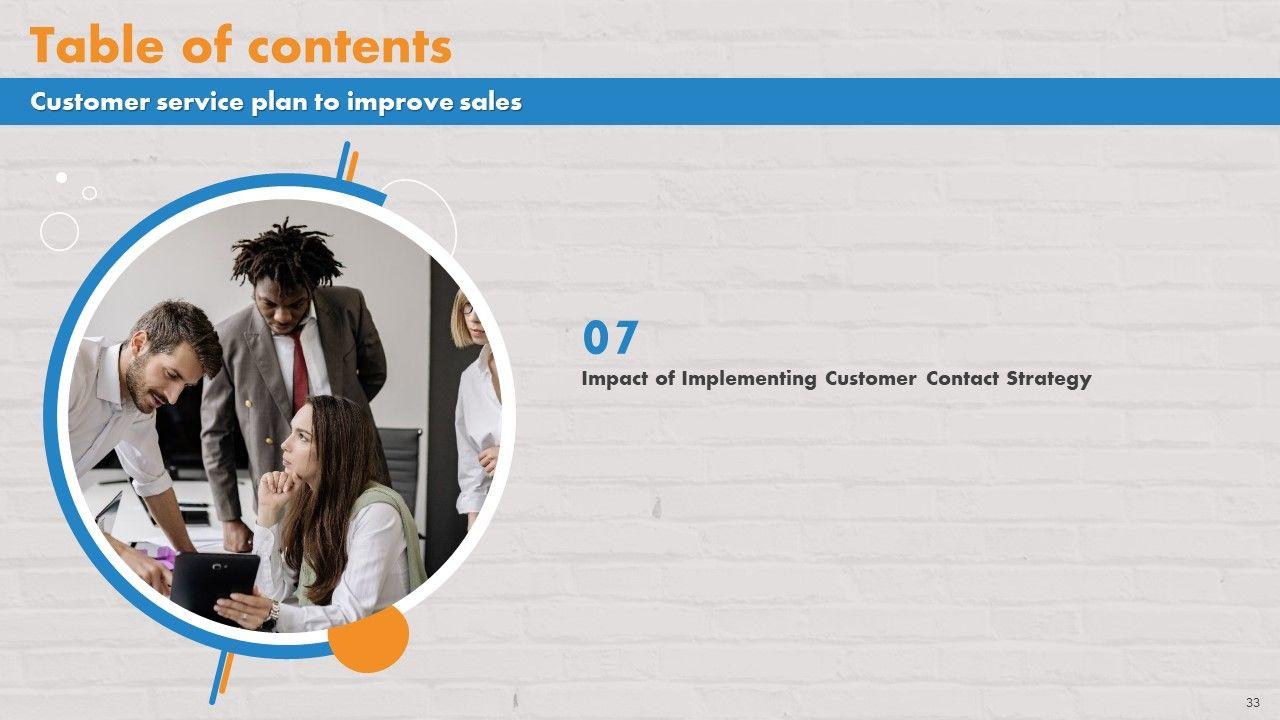 Table of contents

Customer service plan to improve sales

07

Impact of Implementing Customer Contact Strategy

33